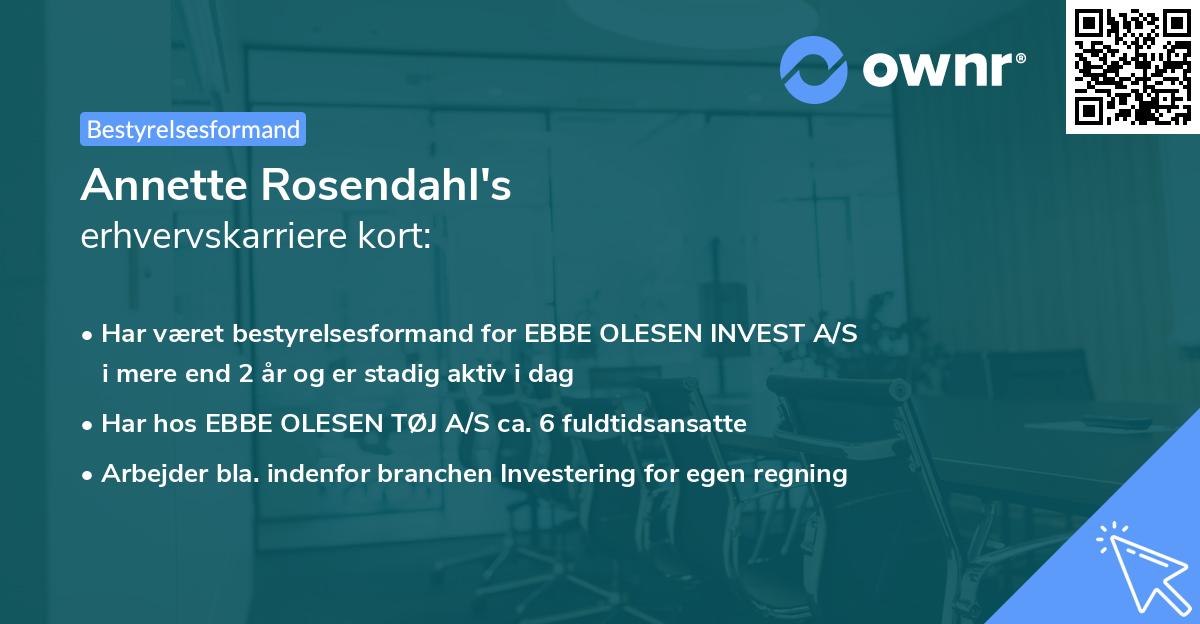 ownr®

Bestyrelsesformand

Annette Rosendahl's
erhvervskarriere kort:

• Har været bestyrelsesformand for EBBE OLESEN INVEST A/S i mere end 2 år og er stadig aktiv i dag
• Har hos EBBE OLESEN TØJ A/S ca. 6 fuldtidsansatte
• Arbejder bla. indenfor branchen Investering for egen regning